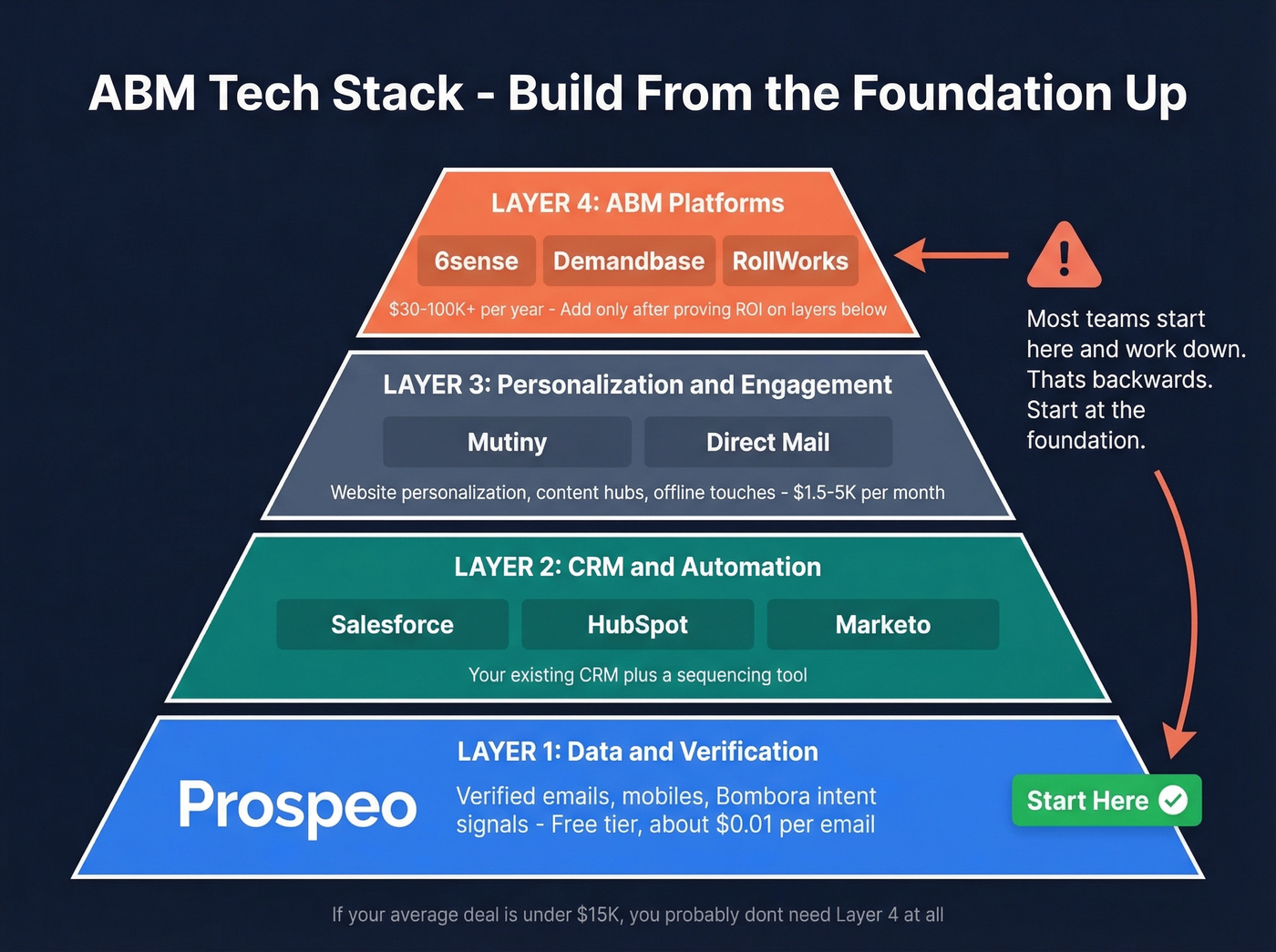 ABM Tech Stack - Build From the Foundation Up

LAYER 4: ABM Platforms

6sense

Demandbase

RollWorks

$30-100K+ per year - Add only after proving ROI on layers below

Most teams start here and work down. Thats backwards. Start at the foundation.

LAYER 3: Personalization and Engagement

Mutiny

Direct Mail

Website personalization, content hubs, offline touches - $1.5-5K per month

LAYER 2: CRM and Automation

Salesforce

HubSpot

Marketo

Your existing CRM plus a sequencing tool

LAYER 1: Data and Verification

Prospeo

Verified emails, mobiles, Bombora intent signals - Free tier, about $0.01 per email

Start Here

If your average deal is under $15K, you probably dont need Layer 4 at all